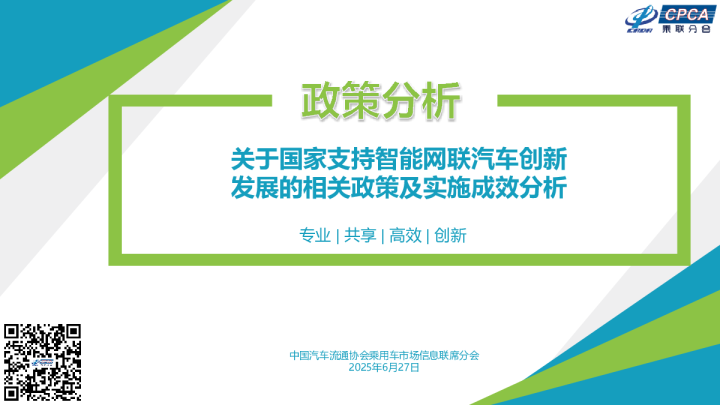 CPCA
乘联分会

政策分析

关于国家支持智能网联汽车创新发展的相关政策及实施成效分析

专业 | 共享 | 高效 | 创新

中国汽车流通协会乘用车市场信息联席分会
2025年6月27日